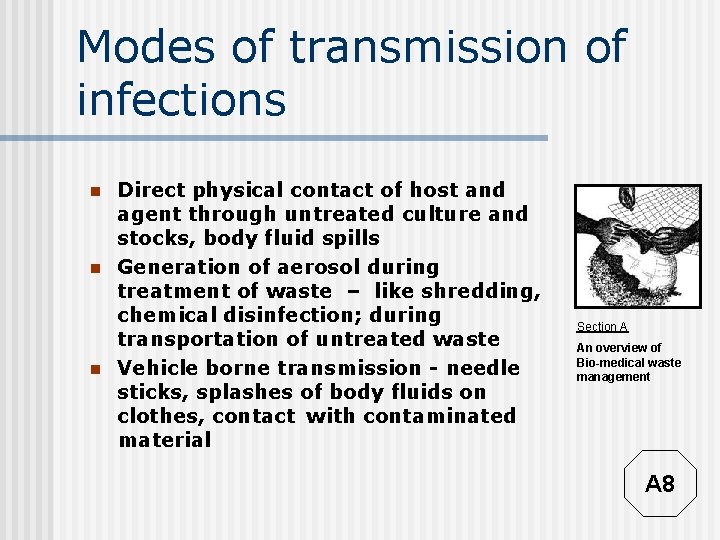 Modes of transmission of infections

- Direct physical contact of host and agent through untreated culture and stocks, body fluid spills
- Generation of aerosol during treatment of waste – like shredding, chemical disinfection; during transportation of untreated waste
- Vehicle borne transmission - needle sticks, splashes of body fluids on clothes, contact with contaminated material

Section A

An overview of Bio-medical waste management

A8